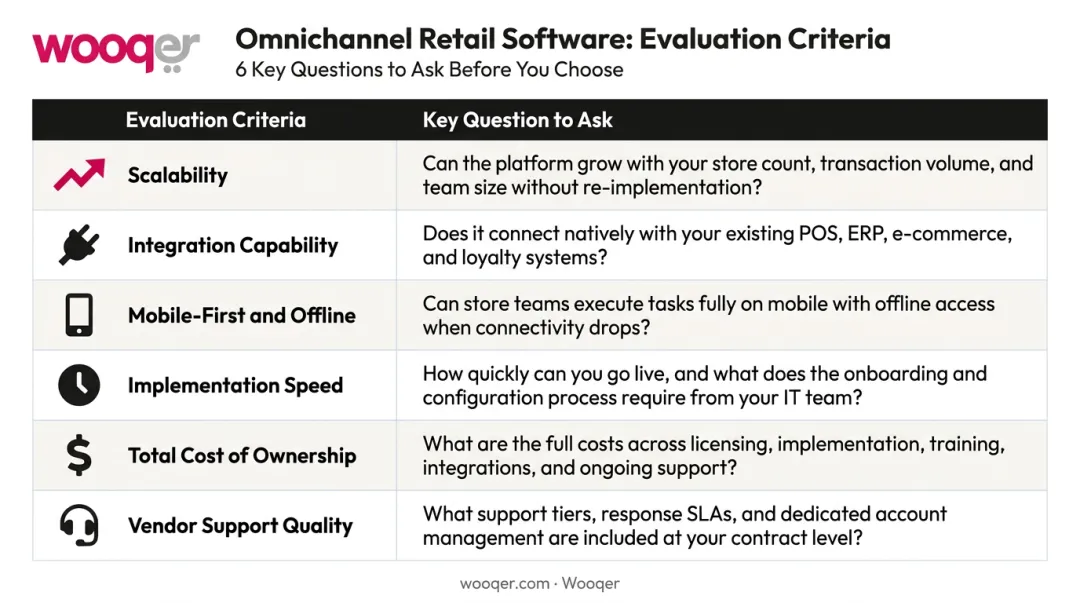 wooqer

Omnichannel Retail Software: Evaluation Criteria
6 Key Questions to Ask Before You Choose

| Evaluation Criteria | Key Question to Ask |
|---|---|
| Scalability | Can the platform grow with your store count, transaction volume, and team size without re-implementation? |
| Integration Capability | Does it connect natively with your existing POS, ERP, e-commerce, and loyalty systems? |
| Mobile-First and Offline | Can store teams execute tasks fully on mobile with offline access when connectivity drops? |
| Implementation Speed | How quickly can you go live, and what does the onboarding and configuration process require from your IT team? |
| Total Cost of Ownership | What are the full costs across licensing, implementation, training, integrations, and ongoing support? |
| Vendor Support Quality | What support tiers, response SLAs, and dedicated account management are included at your contract level? |

wooqer.com · Wooqer